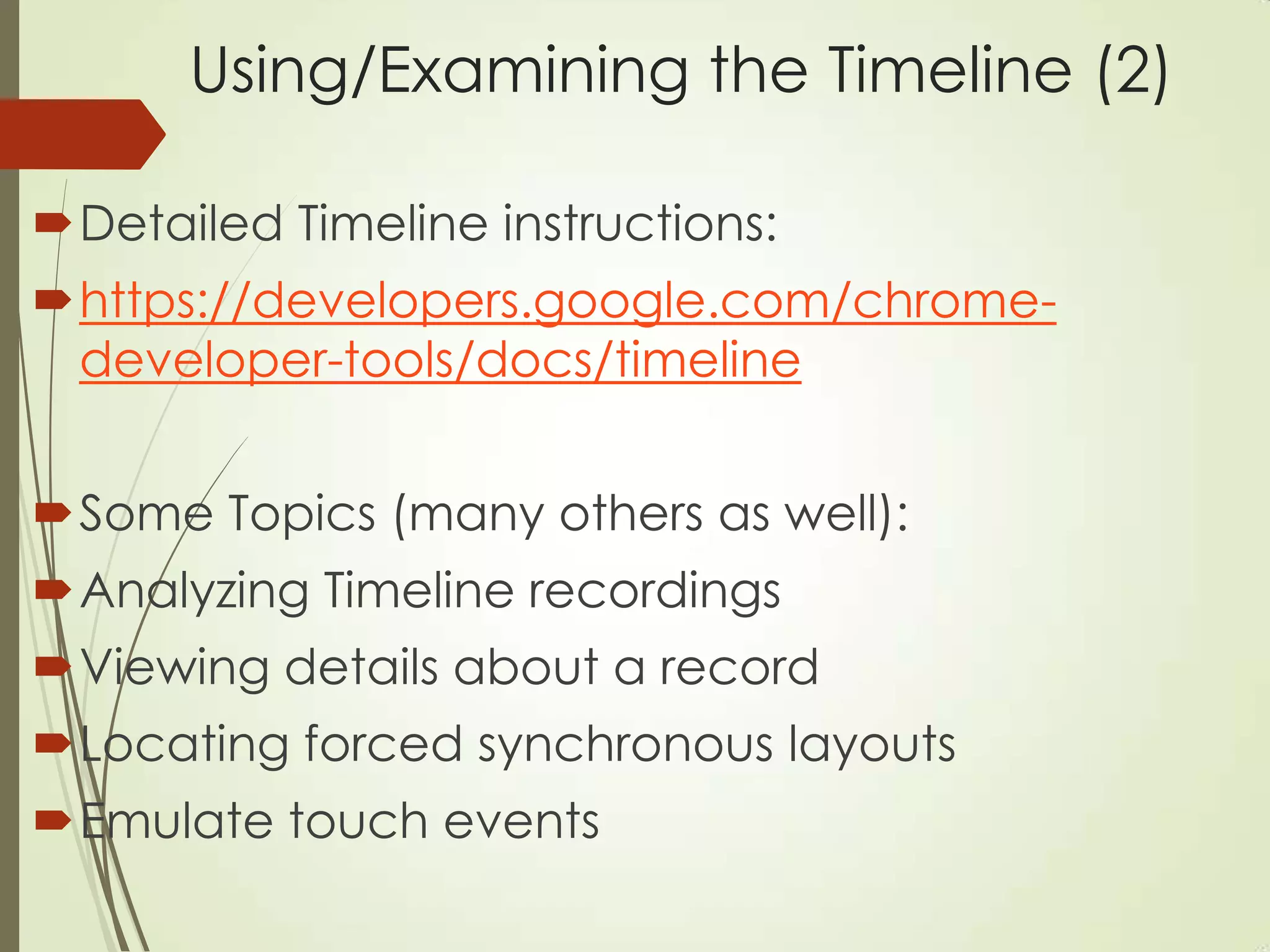 Using/Examining the Timeline (2)

Detailed Timeline instructions:

https://developers.google.com/chrome-developer-tools/docs/timeline

Some Topics (many others as well):

Analyzing Timeline recordings

Viewing details about a record

Locating forced synchronous layouts

Emulate touch events